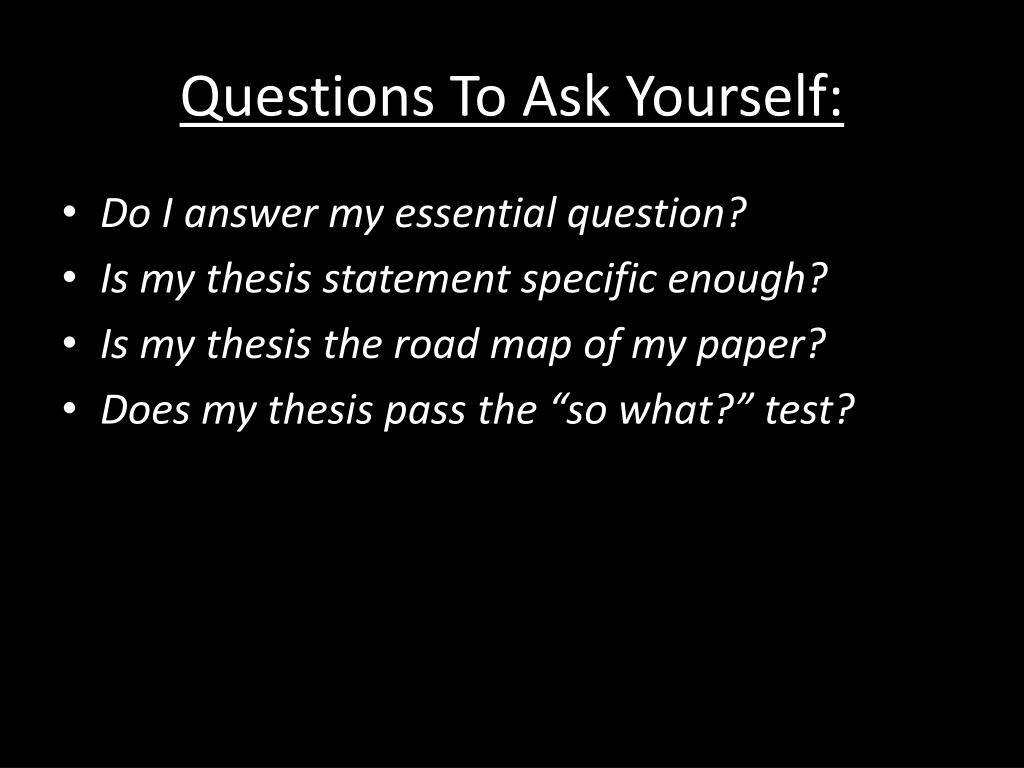 Questions To Ask Yourself:

• Do I answer my essential question?
• Is my thesis statement specific enough?
• Is my thesis the road map of my paper?
• Does my thesis pass the “so what?” test?